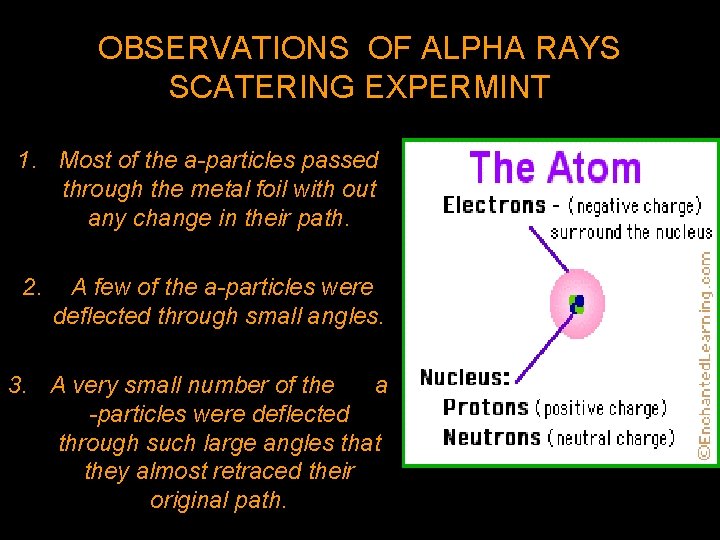 OBSERVATIONS OF ALPHA RAYS SCATERING EXPERMINT

1. Most of the a-particles passed through the metal foil with out any change in their path.

2. A few of the a-particles were deflected through small angles.

3. A very small number of the a -particles were deflected through such large angles that they almost retraced their original path.

The Atom

Electrons - (negative charge) surround the nucleus

Nucleus:
Protons (positive charge)
Neutrons (neutral charge)

©EnchantedLearning.com